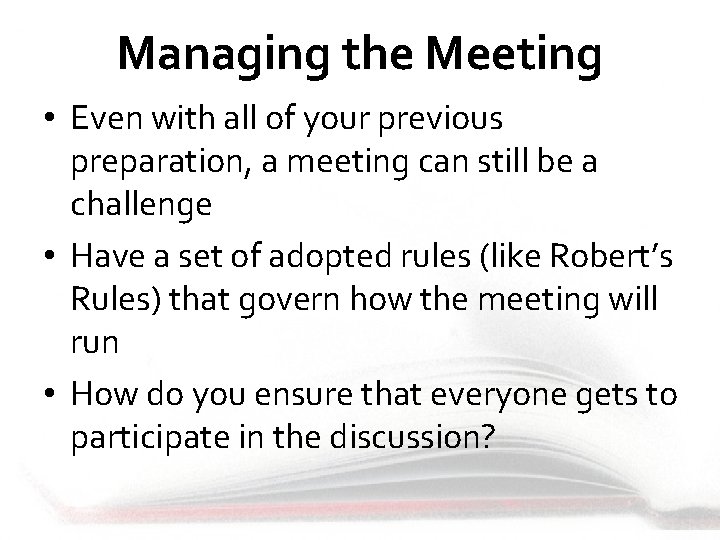 Managing the Meeting

• Even with all of your previous preparation, a meeting can still be a challenge

• Have a set of adopted rules (like Robert's Rules) that govern how the meeting will run

• How do you ensure that everyone gets to participate in the discussion?